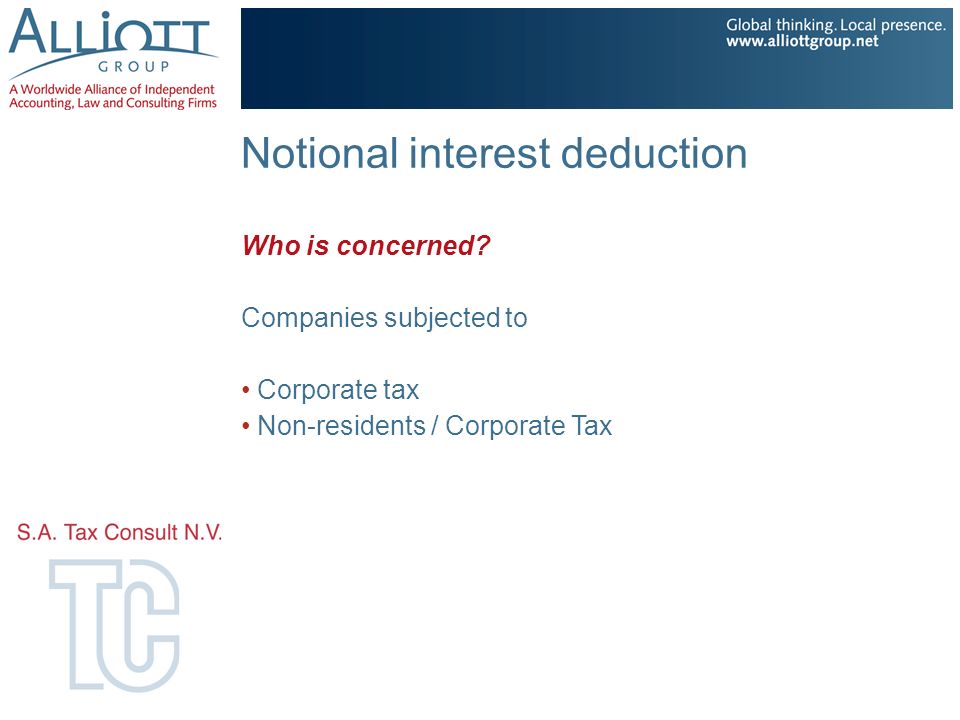 ALLIOTT
GROUP
A Worldwide Alliance of Independent Accounting, Law and Consulting Firms

Global thinking. Local presence.
www.alliottgroup.net

Notional interest deduction

Who is concerned?

Companies subjected to

• Corporate tax
• Non-residents / Corporate Tax

S.A. Tax Consult N.V.

TC